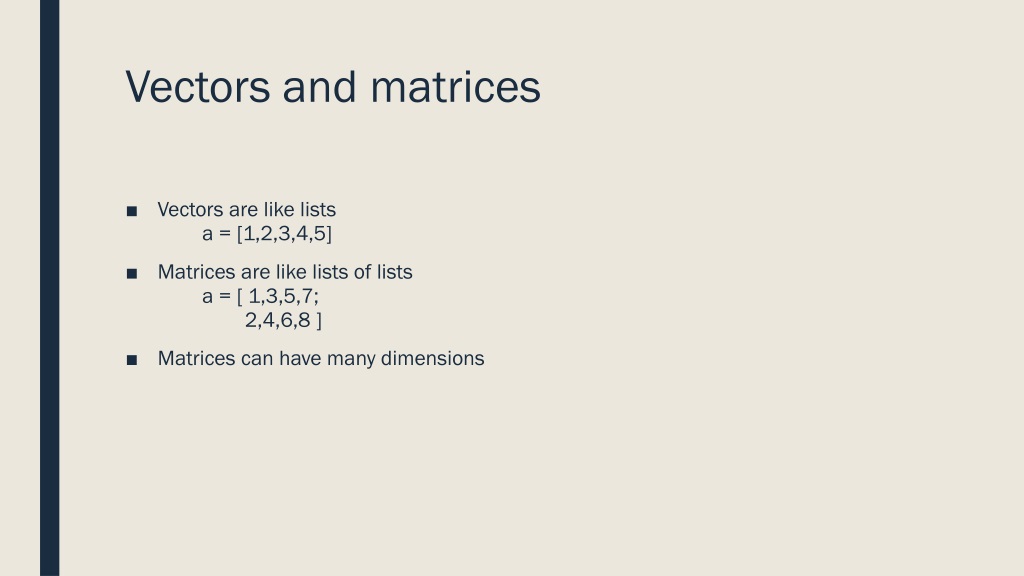 Vectors and matrices

■ Vectors are like lists
a = [1,2,3,4,5]

■ Matrices are like lists of lists
a = [ 1,3,5,7;
2,4,6,8 ]

■ Matrices can have many dimensions